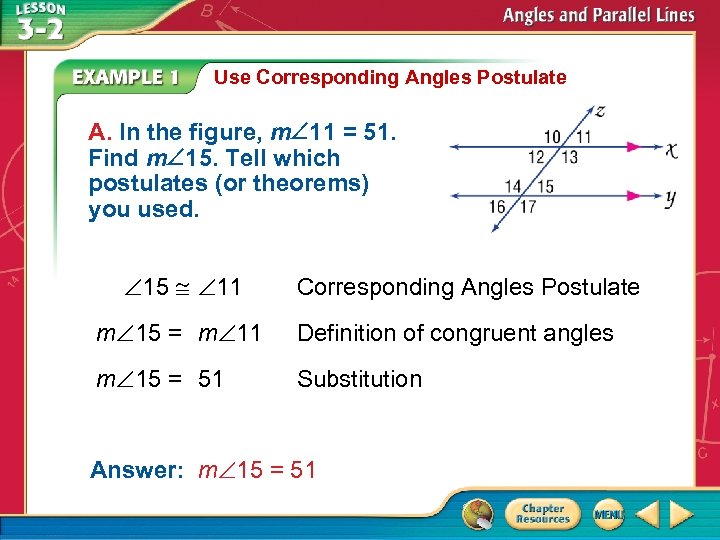 LESSON 3-2

Angles and Parallel Lines

EXAMPLE 1 Use Corresponding Angles Postulate

A. In the figure, $m\angle 11 = 51$. Find $m\angle 15$. Tell which postulates (or theorems) you used.

z
10 11
12 13
x
14 15
16 17
y

$\angle 15 \cong \angle 11$ Corresponding Angles Postulate

$m\angle 15 = m\angle 11$ Definition of congruent angles

$m\angle 15 = 51$ Substitution

Answer: $m\angle 15 = 51$

Chapter Resources

MENU